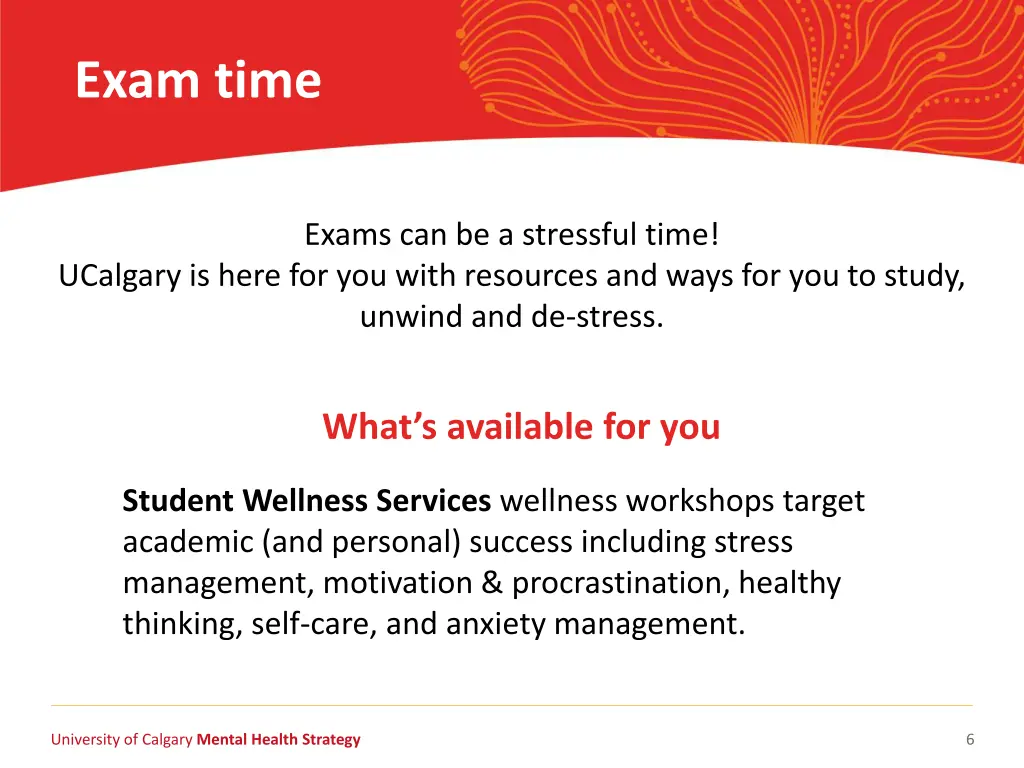 Exam time

Exams can be a stressful time!
UCalgary is here for you with resources and ways for you to study, unwind and de-stress.

What's available for you

Student Wellness Services wellness workshops target academic (and personal) success including stress management, motivation & procrastination, healthy thinking, self-care, and anxiety management.

University of Calgary Mental Health Strategy

6